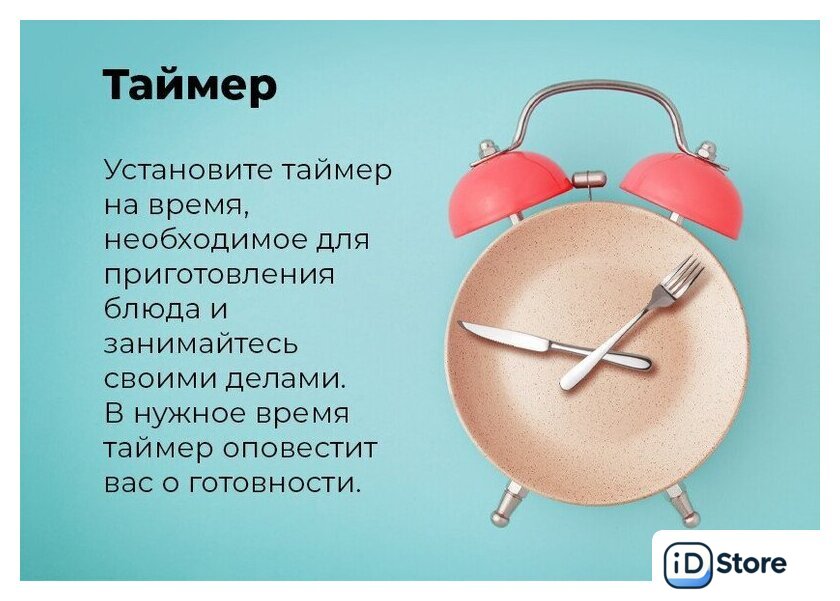 Таймер

Установите таймер на время, необходимое для приготовления блюда и занимайтесь своими делами. В нужное время таймер оповестит вас о готовности.

iD Store